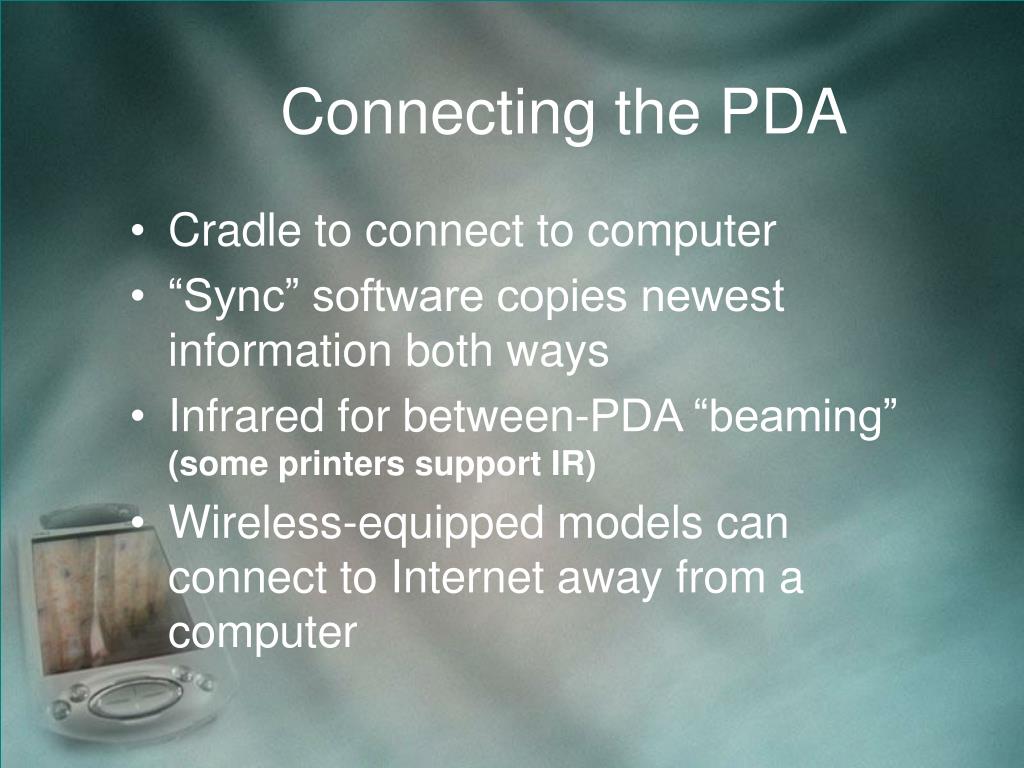 Connecting the PDA

• Cradle to connect to computer
• “Sync” software copies newest information both ways
• Infrared for between-PDA “beaming” (some printers support IR)
• Wireless-equipped models can connect to Internet away from a computer